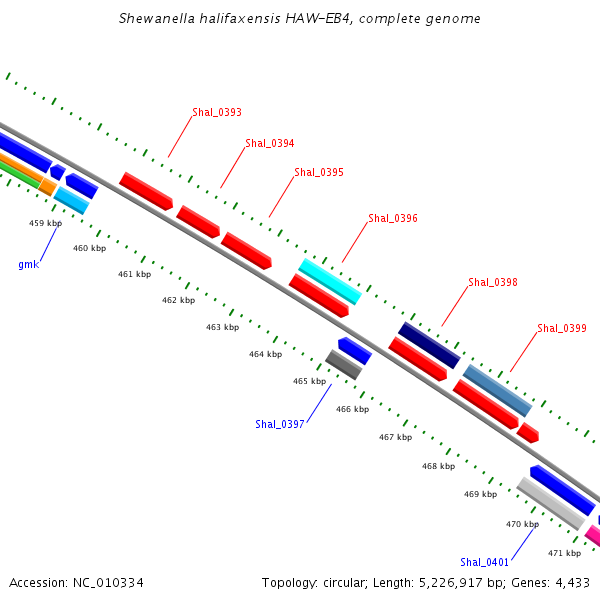 Shewanella halifaxensis HAW-EB4, complete genome

Shal_0393

Shal_0394

Shal_0395

Shal_0396

Shal_0398

Shal_0399

459 kbp

gmk

460 kbp

461 kbp

462 kbp

463 kbp

464 kbp

465 kbp

Shal_0397

466 kbp

467 kbp

468 kbp

469 kbp

470 kbp

Shal_0401

471 kbp

Accession: NC_010334

Topology: circular; Length: 5,226,917 bp; Genes: 4,433